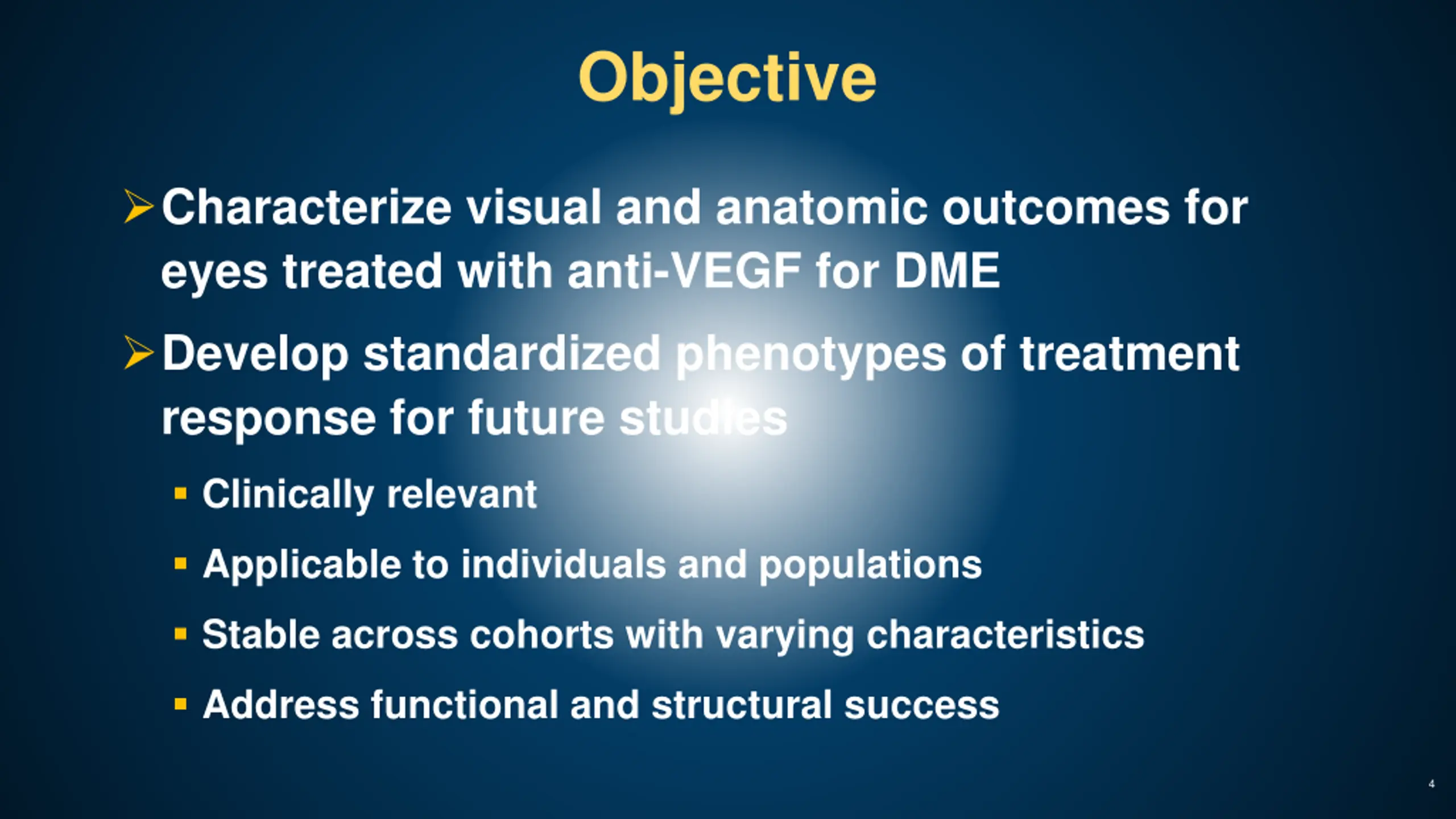 Objective

➢ Characterize visual and anatomic outcomes for eyes treated with anti-VEGF for DME

➢ Develop standardized phenotypes of treatment response for future studies

▪ Clinically relevant

▪ Applicable to individuals and populations

▪ Stable across cohorts with varying characteristics

▪ Address functional and structural success

4